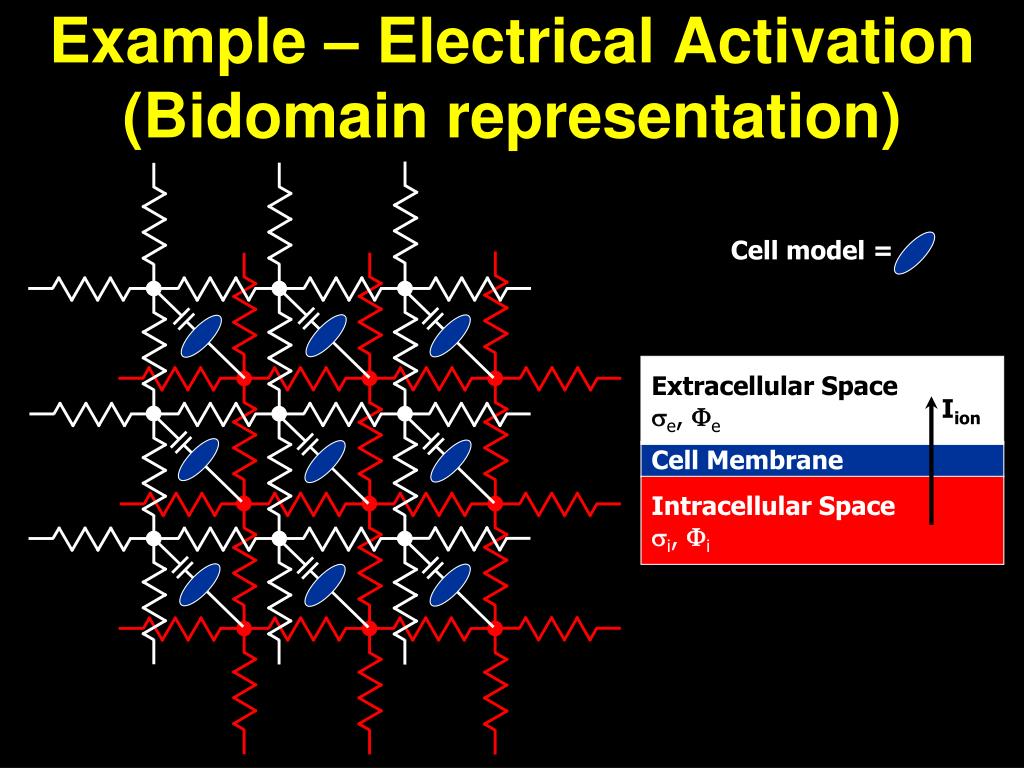 Example – Electrical Activation (Bidomain representation)

Cell model =

Extracellular Space
$\sigma_e$, $\Phi_e$

$I_{ion}$

Cell Membrane

Intracellular Space
$\sigma_i$, $\Phi_i$